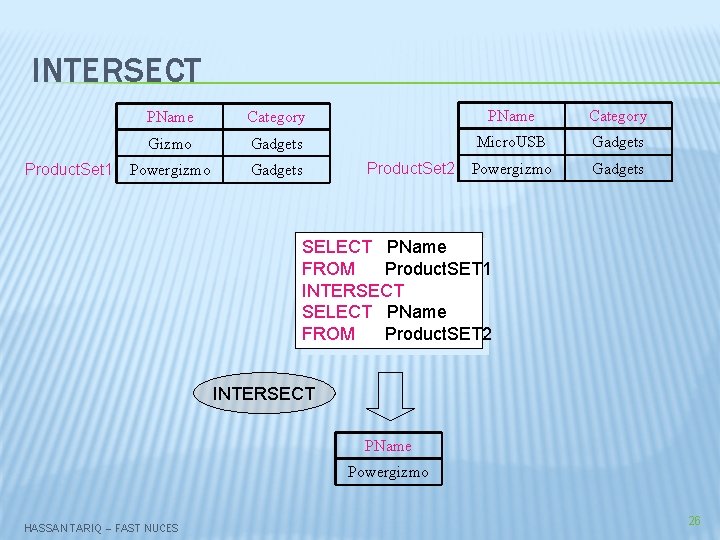 INTERSECT

ProductSet1

| PName | Category |
|---|---|
| Gizmo | Gadgets |
| Powergizmo | Gadgets |

ProductSet2

| PName | Category |
|---|---|
| MicroUSB | Gadgets |
| Powergizmo | Gadgets |

SELECT PName
FROM ProductSET1
INTERSECT
SELECT PName
FROM ProductSET2

INTERSECT

| PName |
|---|
| Powergizmo |

HASSAN TARIQ – FAST NUCES

26